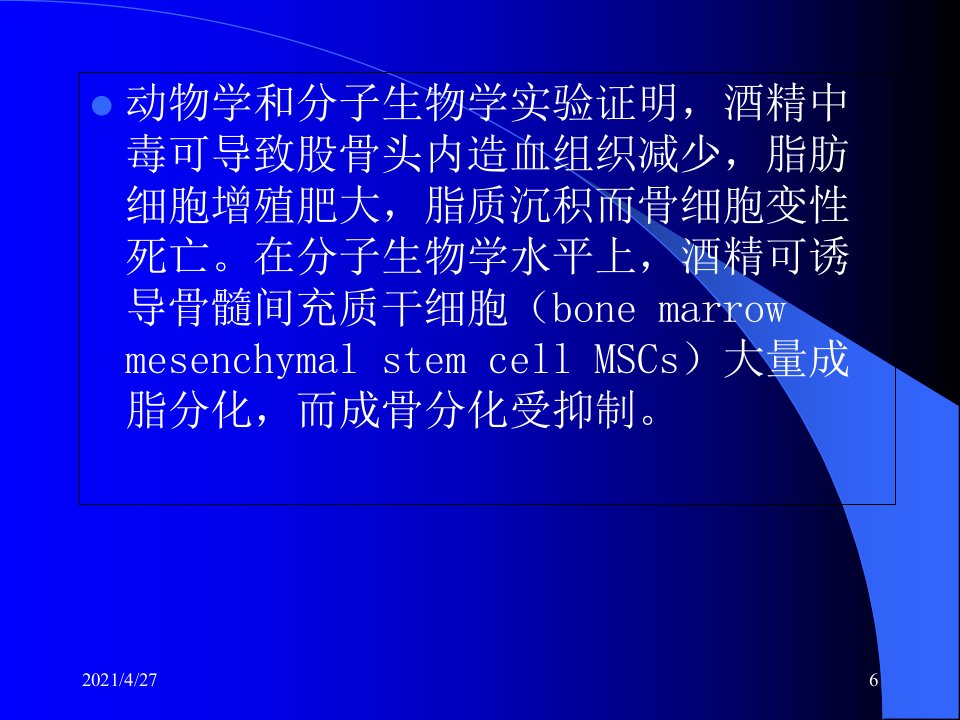 动物学和分子生物学实验证明，酒精中毒可导致股骨头内造血组织减少，脂肪细胞增殖肥大，脂质沉积而骨细胞变性死亡。在分子生物学水平上，酒精可诱导骨髓间充质干细胞（bone marrow mesenchymal stem cell MSCs）大量成脂分化，而成骨分化受抑制。

2021/4/27

6